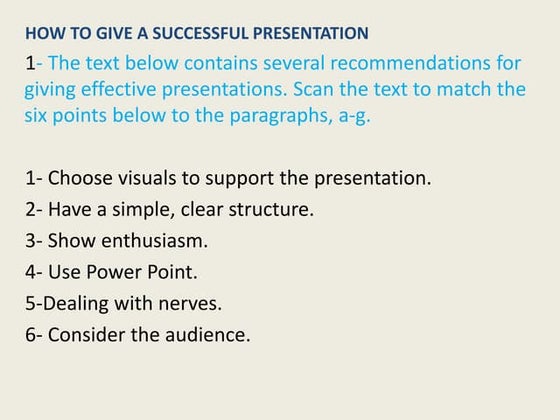 HOW TO GIVE A SUCCESSFUL PRESENTATION

1- The text below contains several recommendations for giving effective presentations. Scan the text to match the six points below to the paragraphs, a-g.

1- Choose visuals to support the presentation.
2- Have a simple, clear structure.
3- Show enthusiasm.
4- Use Power Point.
5-Dealing with nerves.
6- Consider the audience.